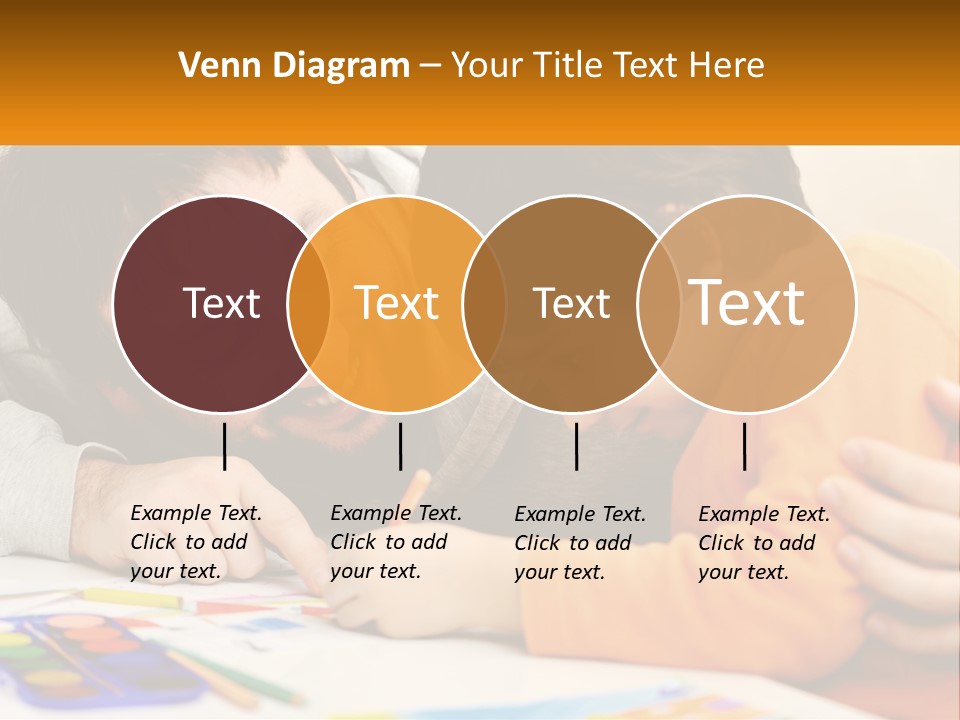 Venn Diagram – Your Title Text Here

Text

Text

Text

Text

Example Text. Click to add your text.

Example Text. Click to add your text.

Example Text. Click to add your text.

Example Text. Click to add your text.